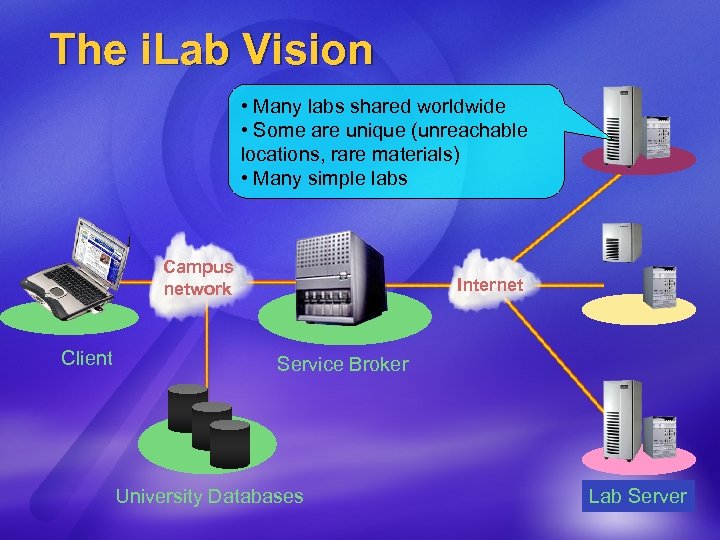 The iLab Vision

• Many labs shared worldwide
• Some are unique (unreachable locations, rare materials)
• Many simple labs

Campus network

Internet

Client

Service Broker

University Databases

Lab Server